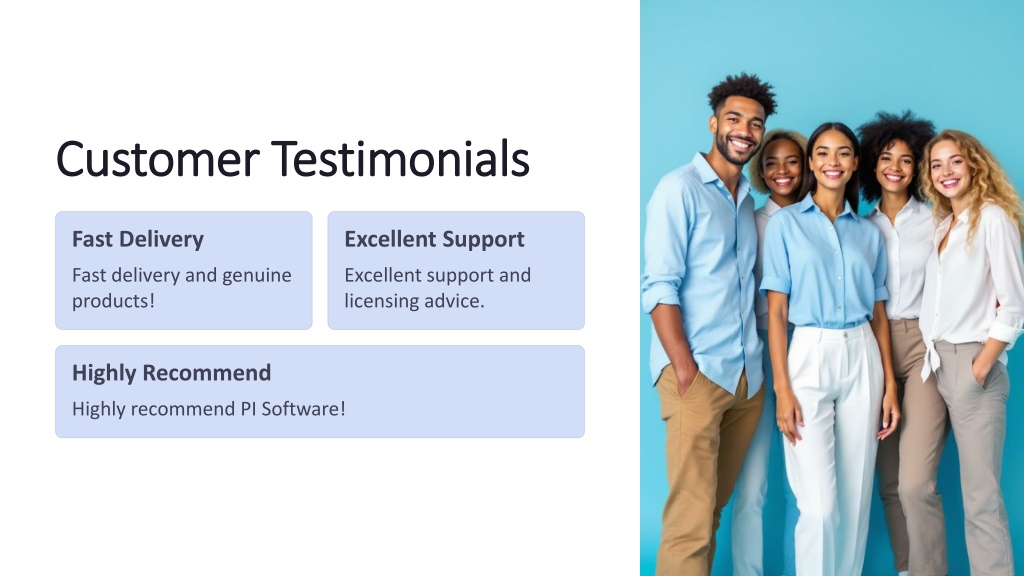 Customer Testimonials

Fast Delivery

Fast delivery and genuine products!

Excellent Support

Excellent support and licensing advice.

Highly Recommend

Highly recommend PI Software!